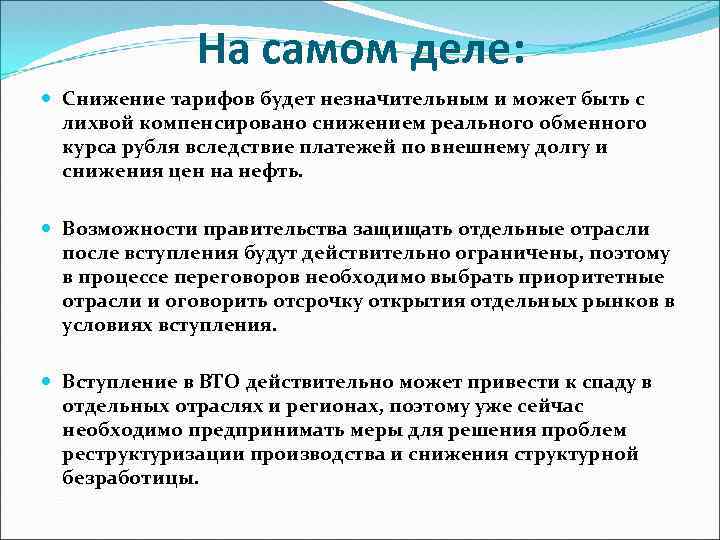 На самом деле:

Снижение тарифов будет незначительным и может быть с лихвой компенсировано снижением реального обменного курса рубля вследствие платежей по внешнему долгу и снижения цен на нефть.

Возможности правительства защищать отдельные отрасли после вступления будут действительно ограничены, поэтому в процессе переговоров необходимо выбрать приоритетные отрасли и оговорить отсрочку открытия отдельных рынков в условиях вступления.

Вступление в ВТО действительно может привести к спаду в отдельных отраслях и регионах, поэтому уже сейчас необходимо предпринимать меры для решения проблем реструктуризации производства и снижения структурной безработицы.